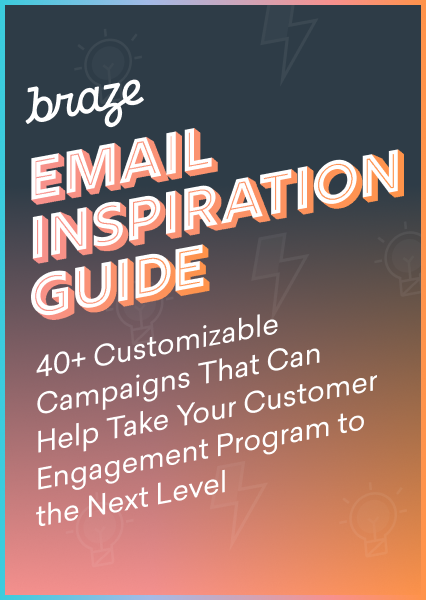 braze

EMAIL INSPIRATION GUIDE

40+ Customizable Campaigns That Can Help Take Your Customer Engagement Program to the Next Level